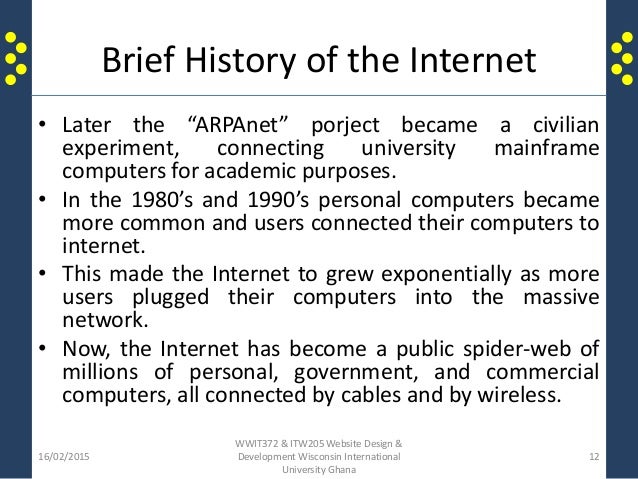 Brief History of the Internet

• Later the “ARPAnet” porject became a civilian experiment, connecting university mainframe computers for academic purposes.

• In the 1980’s and 1990’s personal computers became more common and users connected their computers to internet.

• This made the Internet to grew exponentially as more users plugged their computers into the massive network.

• Now, the Internet has become a public spider-web of millions of personal, government, and commercial computers, all connected by cables and by wireless.

16/02/2015

WWIT372 & ITW205 Website Design & Development Wisconsin International University Ghana

12